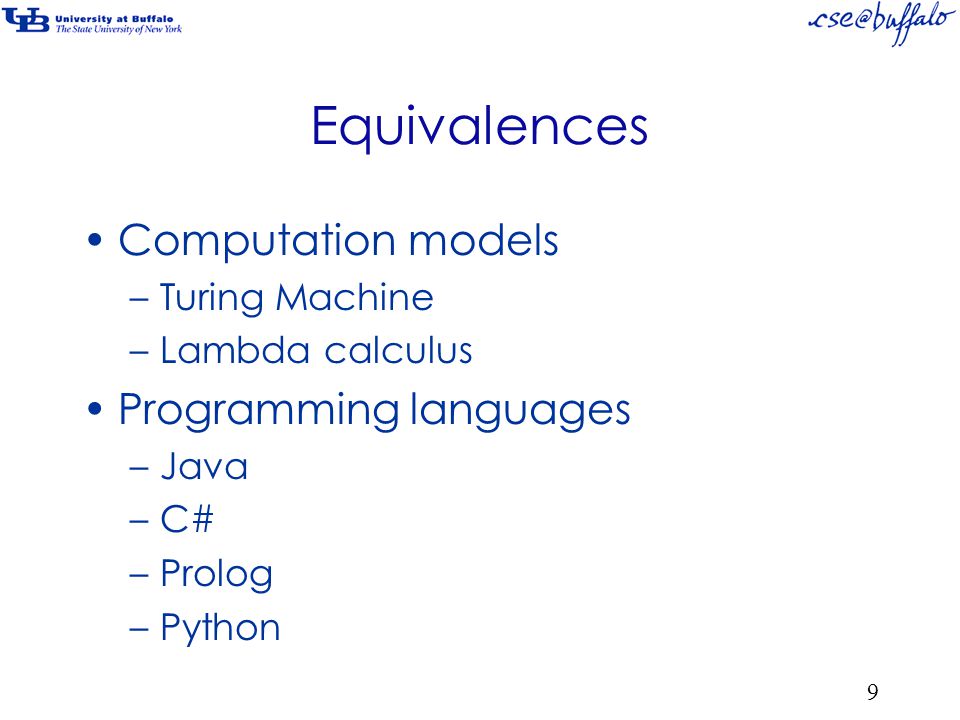 UB University at Buffalo
The State University of New York

cse@buffalo

Equivalences

• Computation models
– Turing Machine
– Lambda calculus
• Programming languages
– Java
– C#
– Prolog
– Python

9